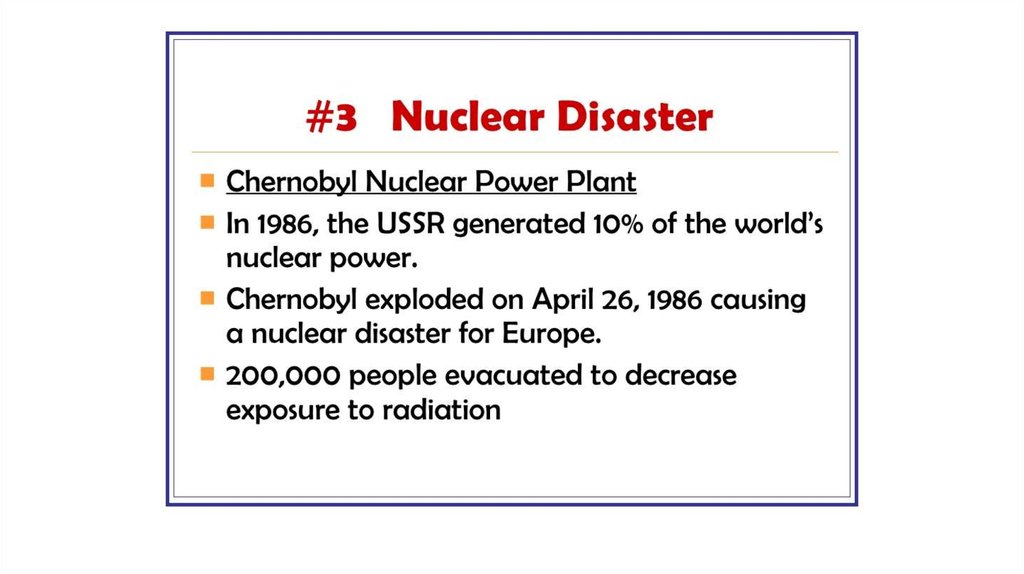 #3 Nuclear Disaster

Chernobyl Nuclear Power Plant

In 1986, the USSR generated 10% of the world's nuclear power.

Chernobyl exploded on April 26, 1986 causing a nuclear disaster for Europe.

200,000 people evacuated to decrease exposure to radiation